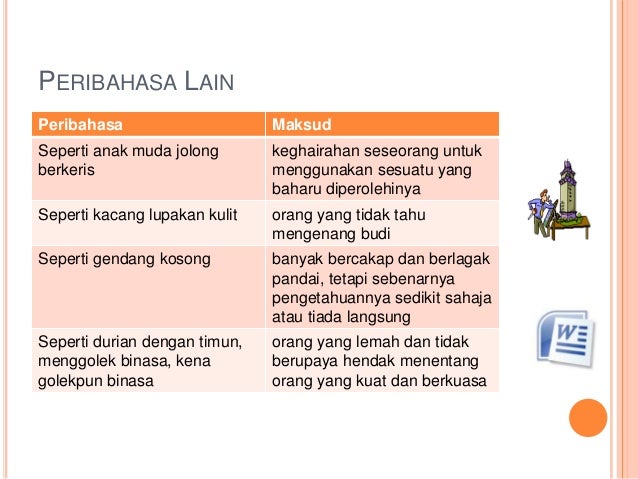 PERIBAHASA LAIN

| Peribahasa | Maksud |
|---|---|
| Seperti anak muda jolong berkeris | keghairahan seseorang untuk menggunakan sesuatu yang baharu diperolehinya |
| Seperti kacang lupakan kulit | orang yang tidak tahu mengenang budi |
| Seperti gendang kosong | banyak bercakap dan berlagak pandai, tetapi sebenarnya pengetahuannya sedikit sahaja atau tiada langsung |
| Seperti durian dengan timun, menggolek binasa, kena golekpun binasa | orang yang lemah dan tidak berupaya hendak menentang orang yang kuat dan berkuasa |

W